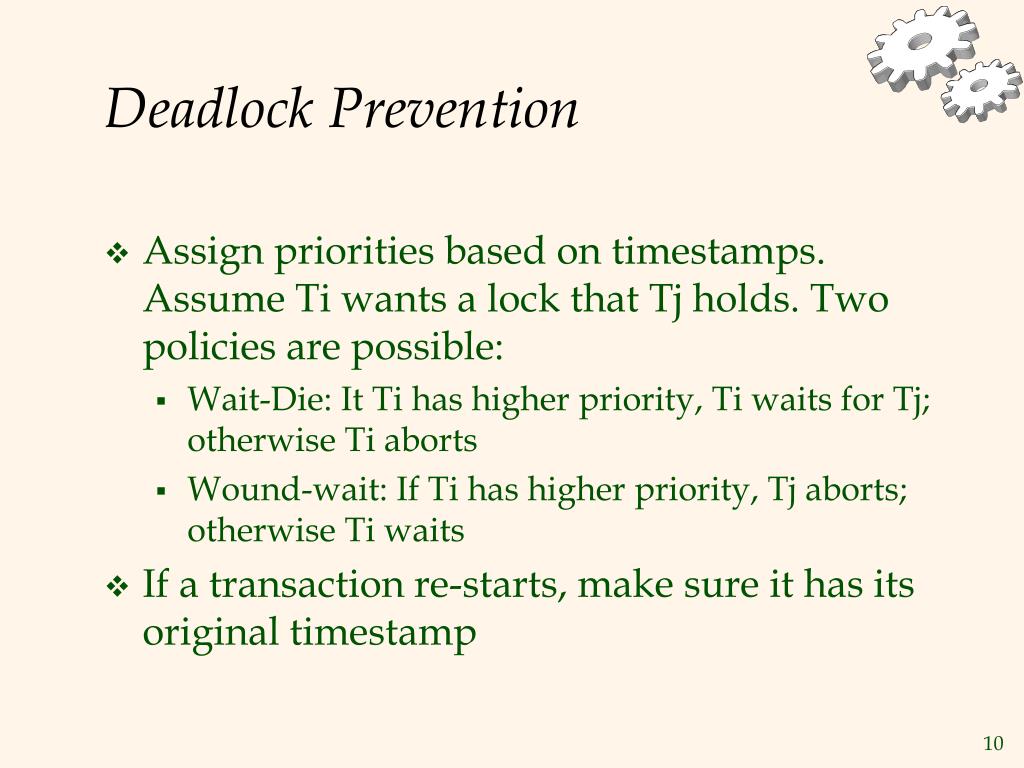 Deadlock Prevention

❖ Assign priorities based on timestamps. Assume Ti wants a lock that Tj holds. Two policies are possible:

▪ Wait-Die: It Ti has higher priority, Ti waits for Tj; otherwise Ti aborts

▪ Wound-wait: If Ti has higher priority, Tj aborts; otherwise Ti waits

❖ If a transaction re-starts, make sure it has its original timestamp

10